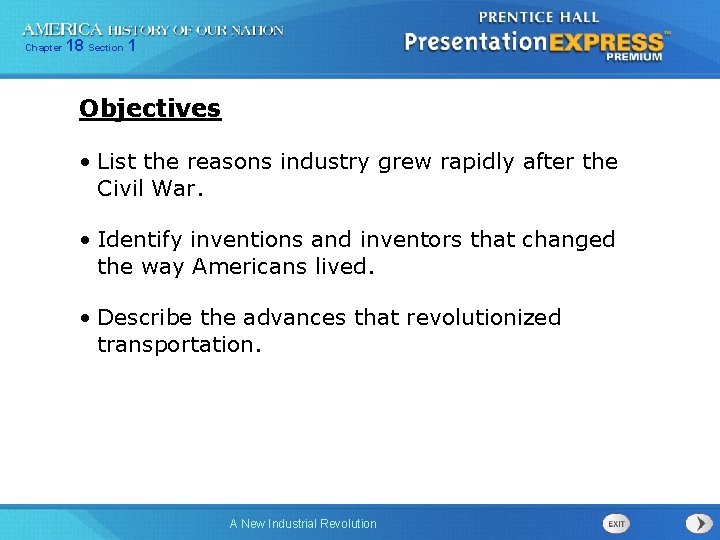 AMERICA HISTORY OF OUR NATION
Chapter 18 Section 1

PRENTICE HALL
PresentationEXPRESS™
PREMIUM

Objectives

• List the reasons industry grew rapidly after the Civil War.

• Identify inventions and inventors that changed the way Americans lived.

• Describe the advances that revolutionized transportation.

A New Industrial Revolution

EXIT